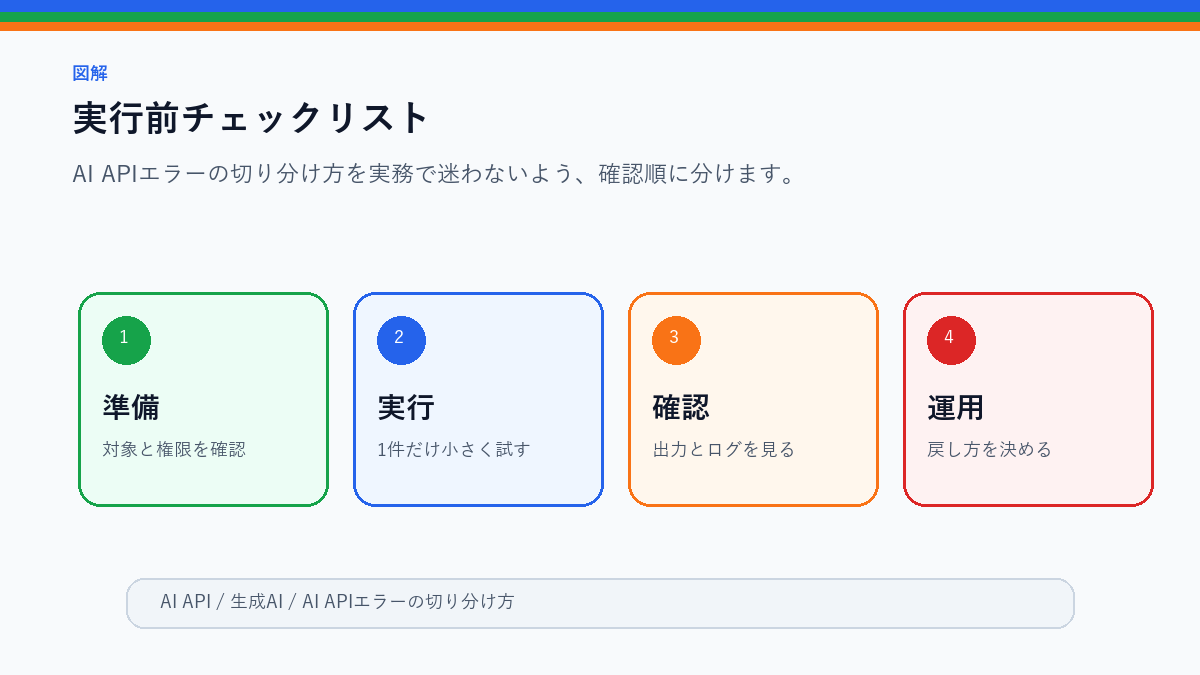 図解

実行前チェックリスト

AI APIエラーの切り分け方を実務で迷わないよう、確認順に分けます。

1
準備
対象と権限を確認

2
実行
1件だけ小さく試す

3
確認
出力とログを見る

4
運用
戻し方を決める

AI API / 生成AI / AI APIエラーの切り分け方